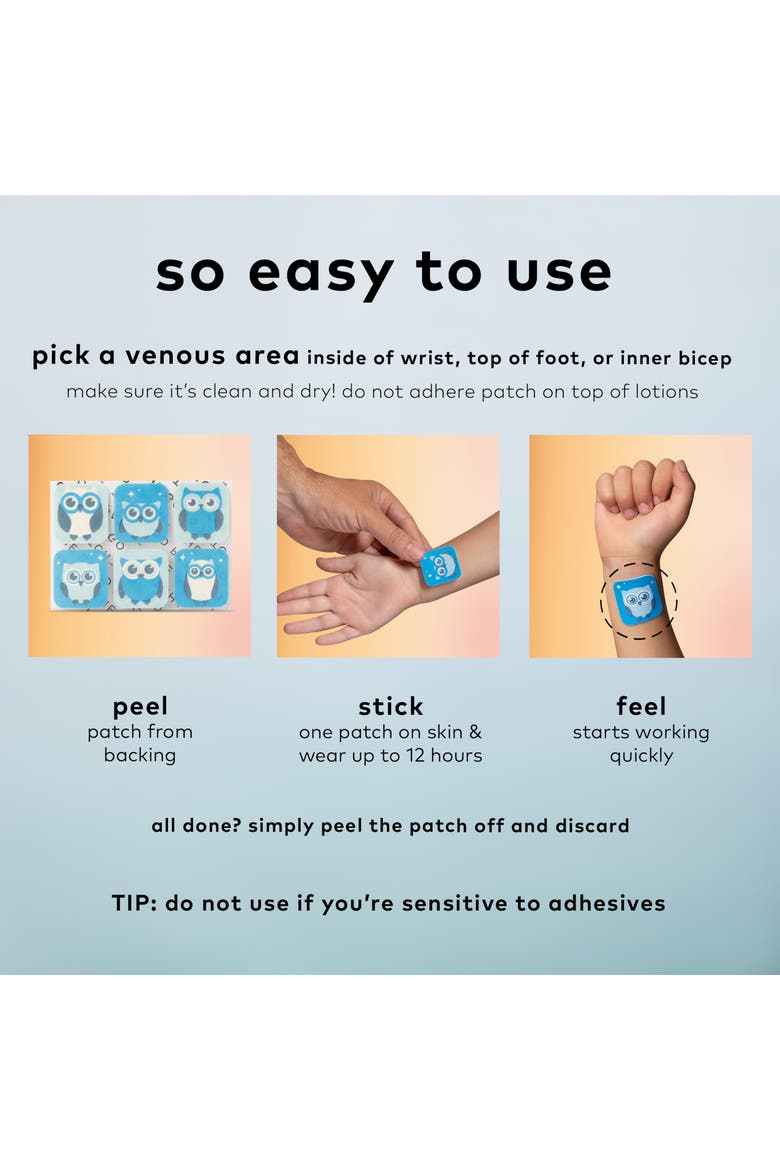 so easy to use

pick a venous area inside of wrist, top of foot, or inner bicep

make sure it's clean and dry! do not adhere patch on top of lotions

peel
patch from backing

stick
one patch on skin & wear up to 12 hours

feel
starts working quickly

all done? simply peel the patch off and discard

TIP: do not use if you're sensitive to adhesives